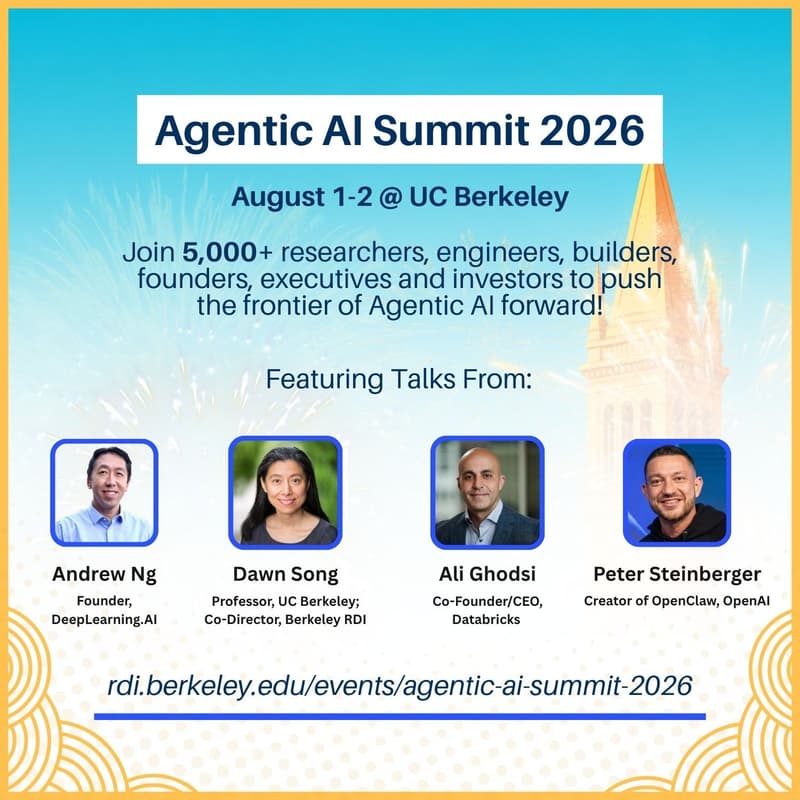 Agentic AI Summit 2026

August 1-2 @ UC Berkeley

Join 5,000+ researchers, engineers, builders, founders, executives and investors to push the frontier of Agentic AI forward!

Featuring Talks From:

Andrew Ng
Founder, DeepLearning.AI

Dawn Song
Professor, UC Berkeley; Co-Director, Berkeley RDI

Ali Ghodsi
Co-Founder/CEO, Databricks

Peter Steinberger
Creator of OpenClaw, OpenAI

rdi.berkeley.edu/events/agentic-ai-summit-2026